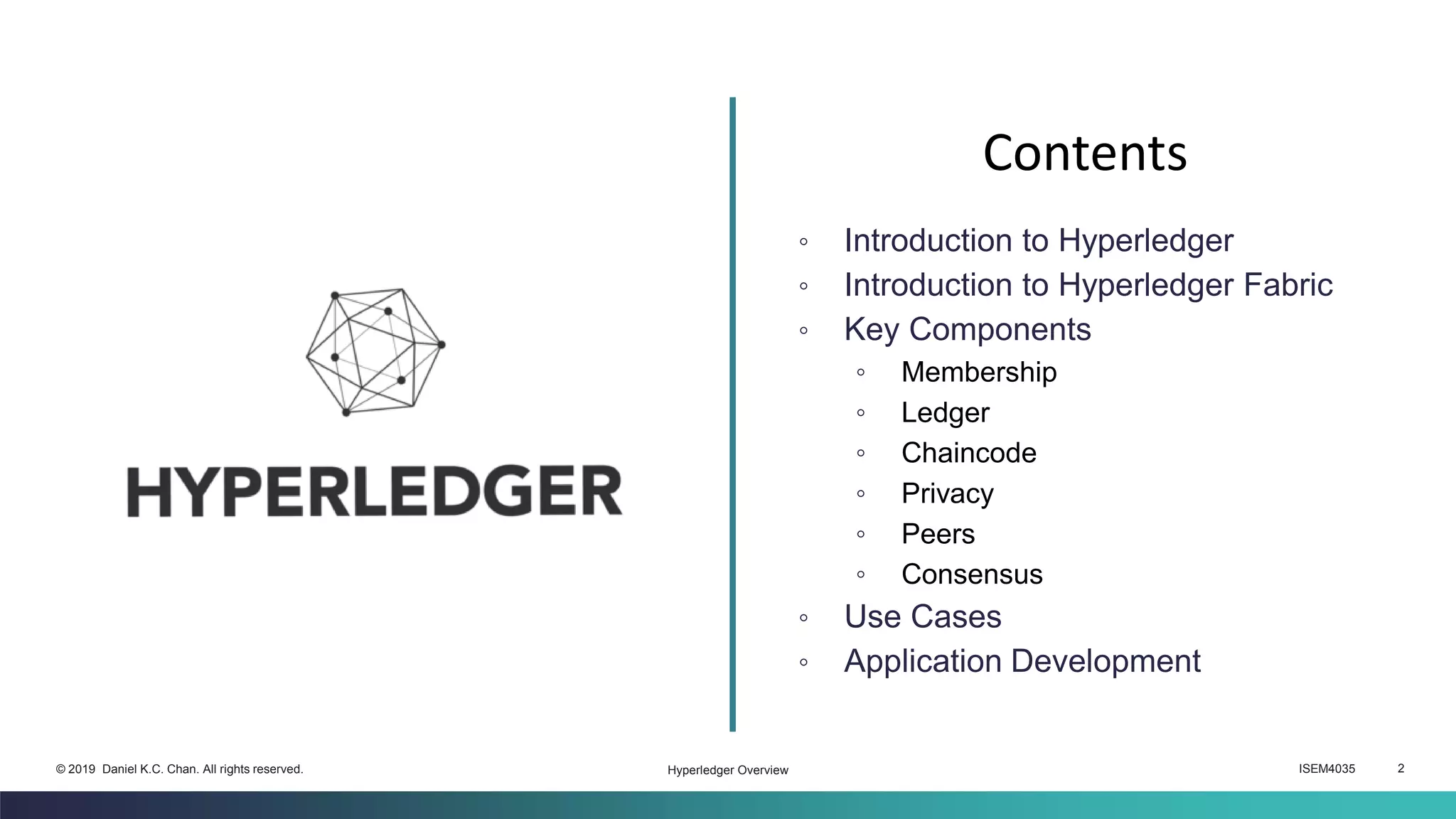 HYPERLEDGER

Contents

◦ Introduction to Hyperledger
◦ Introduction to Hyperledger Fabric
◦ Key Components
  ◦ Membership
  ◦ Ledger
  ◦ Chaincode
  ◦ Privacy
  ◦ Peers
  ◦ Consensus
◦ Use Cases
◦ Application Development

© 2019 Daniel K.C. Chan. All rights reserved.

Hyperledger Overview

ISEM4035

2